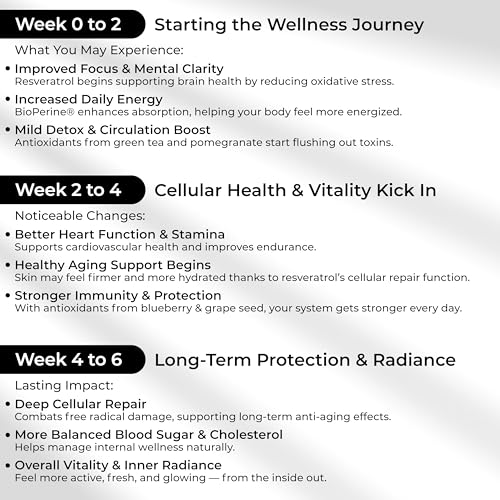 Week 0 to 2 Starting the Wellness Journey

What You May Experience:

• Improved Focus & Mental Clarity
Resveratrol begins supporting brain health by reducing oxidative stress.

• Increased Daily Energy
BioPerine® enhances absorption, helping your body feel more energized.

• Mild Detox & Circulation Boost
Antioxidants from green tea and pomegranate start flushing out toxins.

Week 2 to 4 Cellular Health & Vitality Kick In

Noticeable Changes:

• Better Heart Function & Stamina
Supports cardiovascular health and improves endurance.

• Healthy Aging Support Begins
Skin may feel firmer and more hydrated thanks to resveratrol's cellular repair function.

• Stronger Immunity & Protection
With antioxidants from blueberry & grape seed, your system gets stronger every day.

Week 4 to 6 Long-Term Protection & Radiance

Lasting Impact:

• Deep Cellular Repair
Combats free radical damage, supporting long-term anti-aging effects.

• More Balanced Blood Sugar & Cholesterol
Helps manage internal wellness naturally.

• Overall Vitality & Inner Radiance
Feel more active, fresh, and glowing — from the inside out.